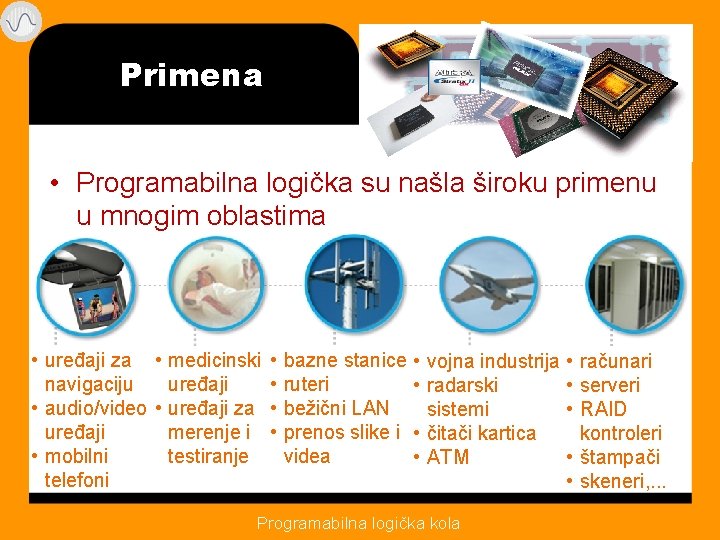 Primena

ALTERA Stratix II

• Programabilna logička su našla široku primenu u mnogim oblastima

• uređaji za navigaciju
• audio/video uređaji
• mobilni telefoni

• medicinski uređaji
• uređaji za merenje i testiranje

• bazne stanice
• ruteri
• bežični LAN
• prenos slike i videa

• vojna industrija
• radarski sistemi
• čitači kartica
• ATM

• računari
• serveri
• RAID kontroleri
• štampači
• skeneri,...

Programabilna logička kola